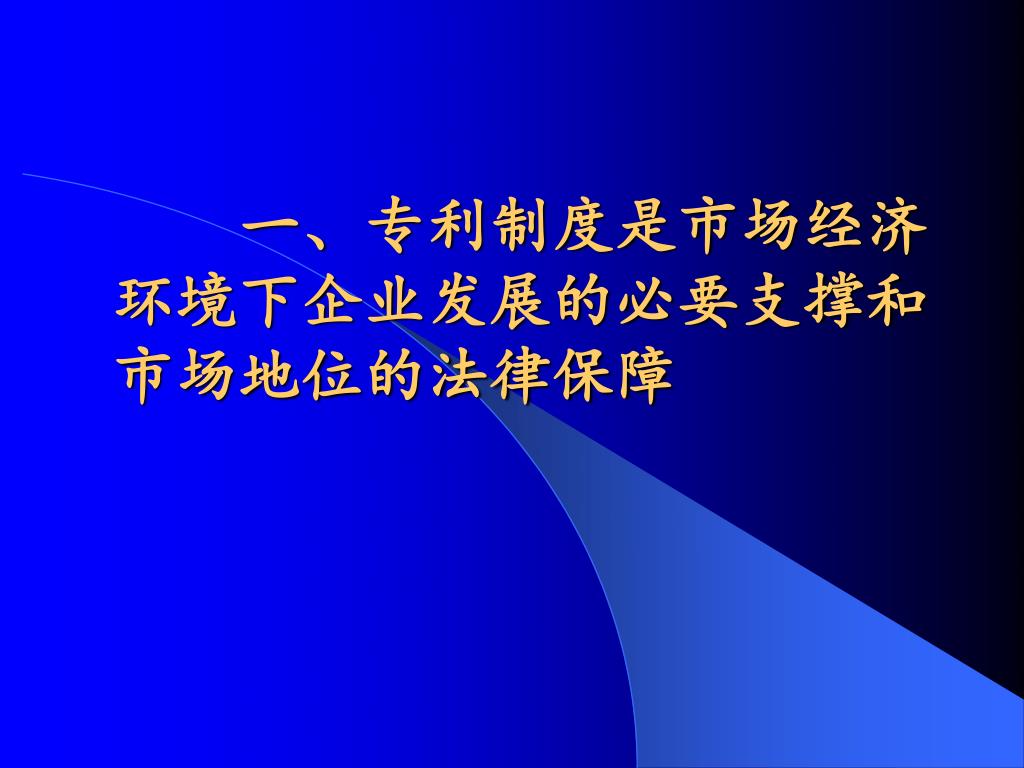 一、专利制度是市场经济环境下企业发展的必要支撑和市场地位的法律保障